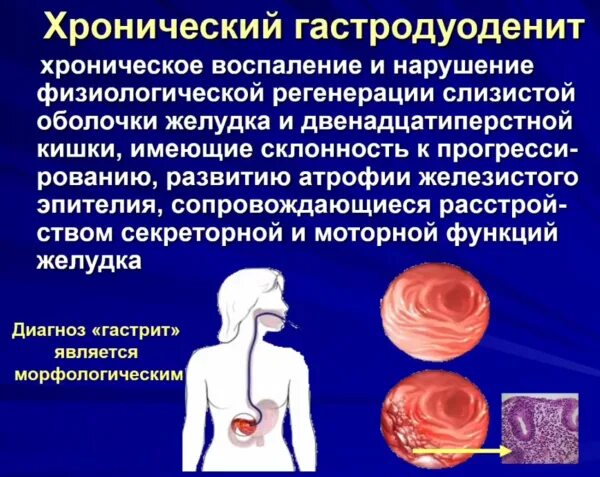 Хронический гастродуоденит

хроническое воспаление и нарушение физиологической регенерации слизистой оболочки желудка и двенадцатиперстной кишки, имеющие склонность к прогрессированию, развитию атрофии железистого эпителия, сопровождающиеся расстройством секреторной и моторной функций желудка

Диагноз «гастрит» является морфологическим